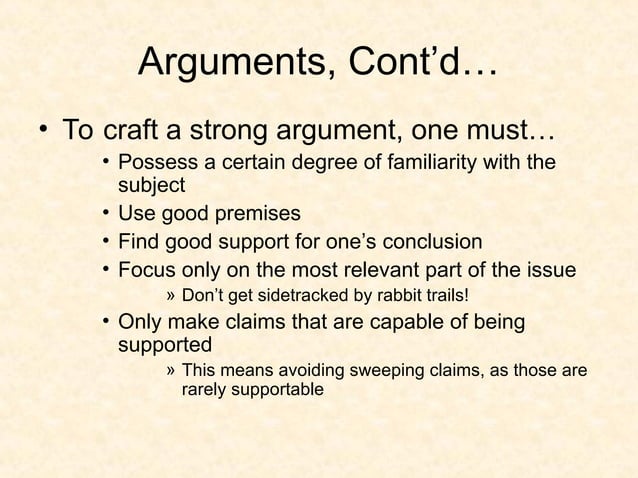 Arguments, Cont’d…

• To craft a strong argument, one must…
  • Possess a certain degree of familiarity with the subject
  • Use good premises
  • Find good support for one’s conclusion
  • Focus only on the most relevant part of the issue
    » Don’t get sidetracked by rabbit trails!
  • Only make claims that are capable of being supported
    » This means avoiding sweeping claims, as those are rarely supportable